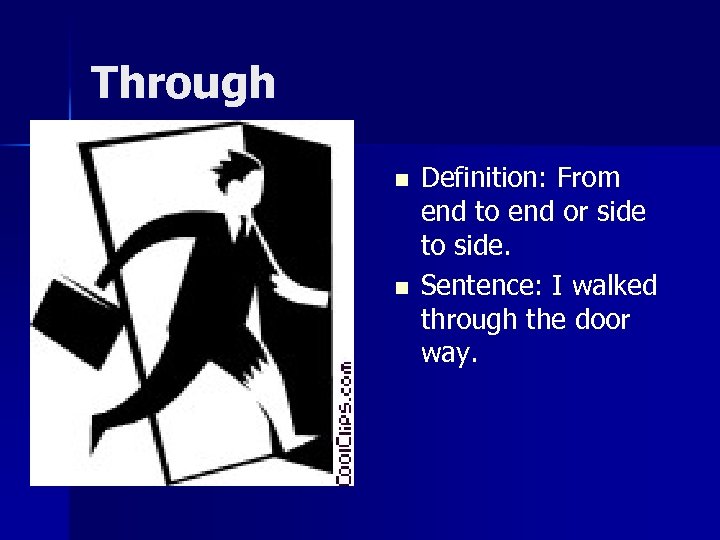 Through

CoolClips.com

- Definition: From end to end or side to side.
- Sentence: I walked through the door way.